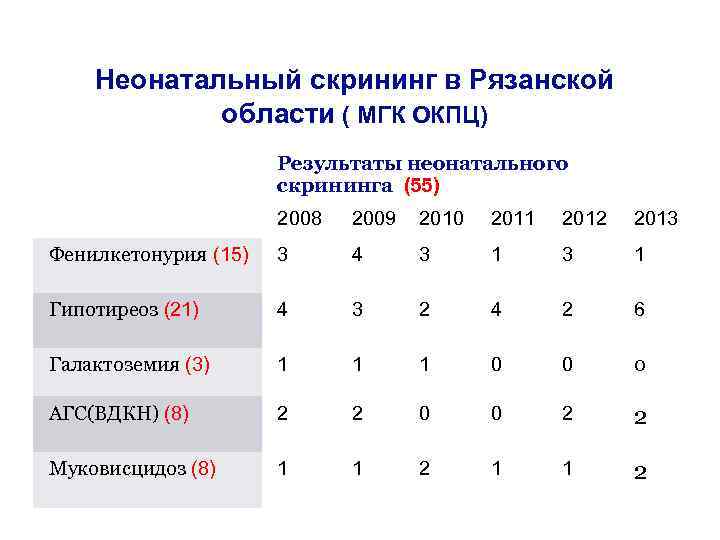 Неонатальный скрининг в Рязанской области ( МГК ОКПЦ)

Результаты неонатального скрининга (55)

| | 2008 | 2009 | 2010 | 2011 | 2012 | 2013 |
|---|---|---|---|---|---|---|
| Фенилкетонурия (15) | 3 | 4 | 3 | 1 | 3 | 1 |
| Гипотиреоз (21) | 4 | 3 | 2 | 4 | 2 | 6 |
| Галактоземия (3) | 1 | 1 | 1 | 0 | 0 | о |
| АГС(ВДКН) (8) | 2 | 2 | 0 | 0 | 2 | 2 |
| Муковисцидоз (8) | 1 | 1 | 2 | 1 | 1 | 2 |